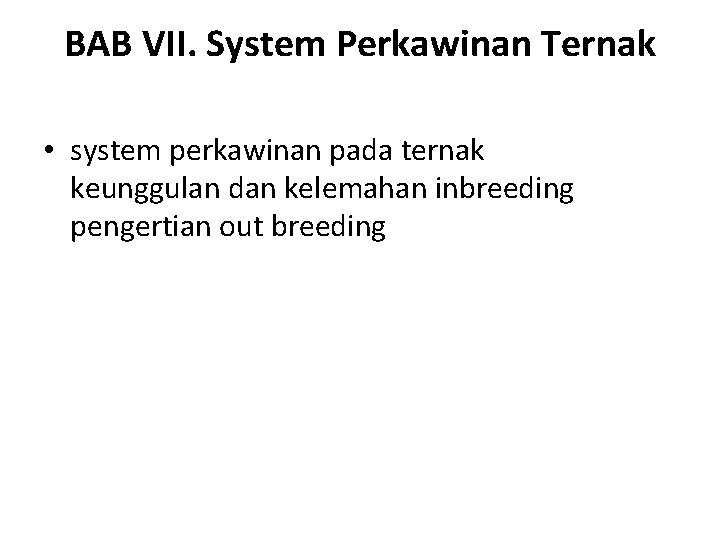 BAB VII. System Perkawinan Ternak

• system perkawinan pada ternak keunggulan dan kelemahan inbreeding pengertian out breeding